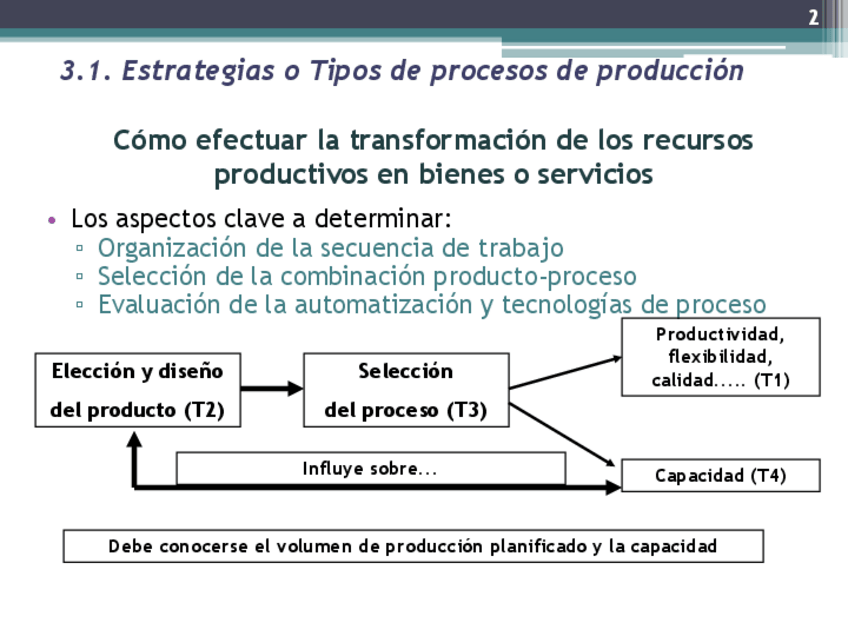 2

3.1. Estrategias o Tipos de procesos de producción

Cómo efectuar la transformación de los recursos productivos en bienes o servicios

• Los aspectos clave a determinar:
▫ Organización de la secuencia de trabajo
▫ Selección de la combinación producto-proceso
▫ Evaluación de la automatización y tecnologías de proceso

Elección y diseño del producto (T2)

Selección del proceso (T3)

Productividad, flexibilidad, calidad….. (T1)

Influye sobre...

Capacidad (T4)

Debe conocerse el volumen de producción planificado y la capacidad